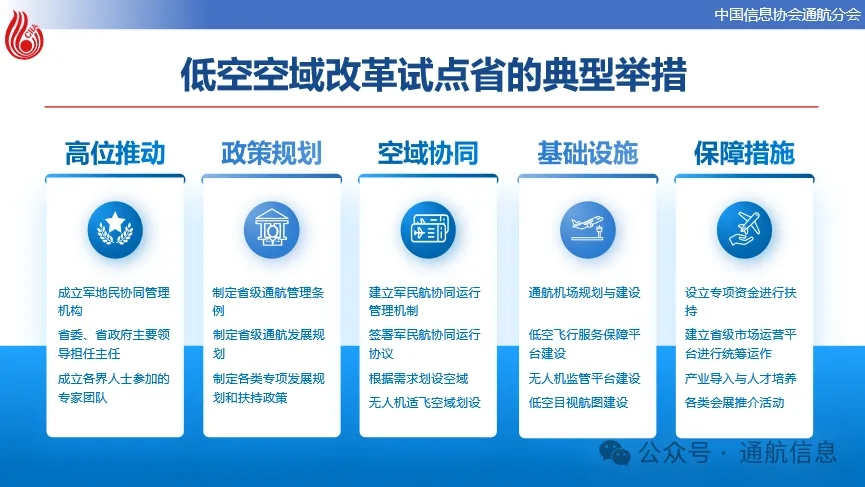 中国信息协会通航分会

低空空域改革试点省的典型举措

高位推动

成立军地民协同管理机构

省委、省政府主要领导担任主任

成立各界人士参加的专家团队

政策规划

制定省级通航管理条例

制定省级通航发展规划

制定各类专项发展规划和扶持政策

空域协同

建立军民航协同运行管理机制

签署军民航协同运行协议

根据需求划设空域

无人机适飞空域划设

基础设施

通航机场规划与建设

低空飞行服务保障平台建设

无人机监管平台建设

低空目视航图建设

保障措施

设立专项资金进行扶持

建立省级市场运营平台进行统筹运作

产业导入与人才培养

各类会展推介活动

公众号 · 通航信息